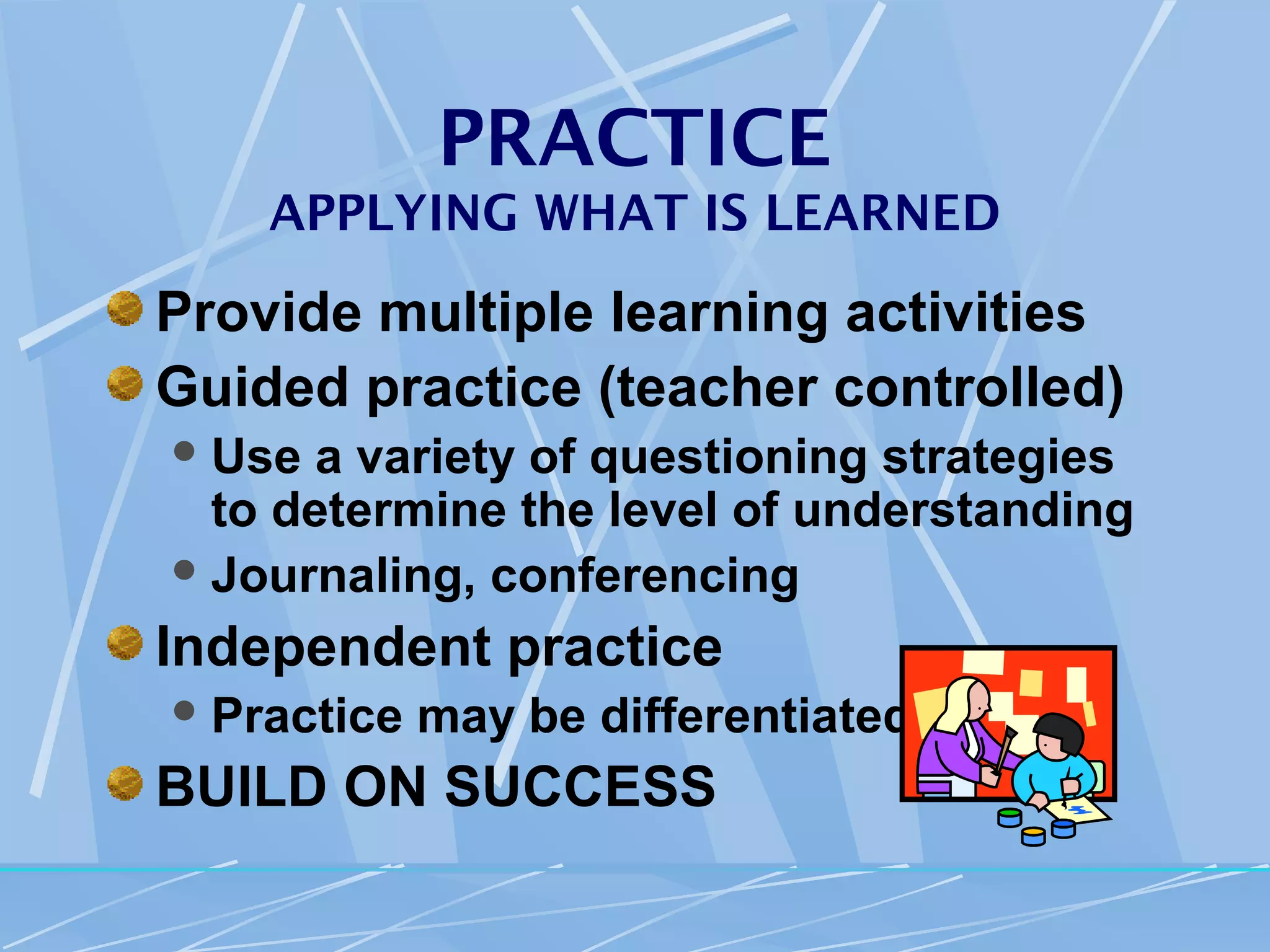 PRACTICE
APPLYING WHAT IS LEARNED

Provide multiple learning activities
Guided practice (teacher controlled)
Use a variety of questioning strategies to determine the level of understanding
Journaling, conferencing
Independent practice
Practice may be differentiated
BUILD ON SUCCESS